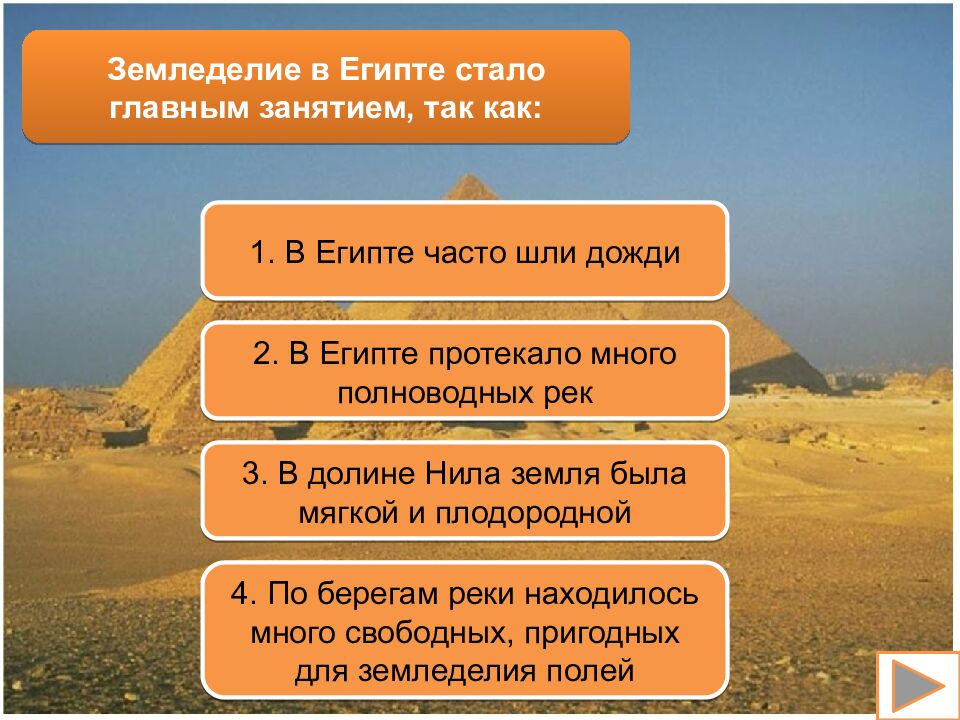 Земледелие в Египте стало главным занятием, так как:

1. В Египте часто шли дожди

2. В Египте протекало много полноводных рек

3. В долине Нила земля была мягкой и плодородной

4. По берегам реки находилось много свободных, пригодных для земледелия полей